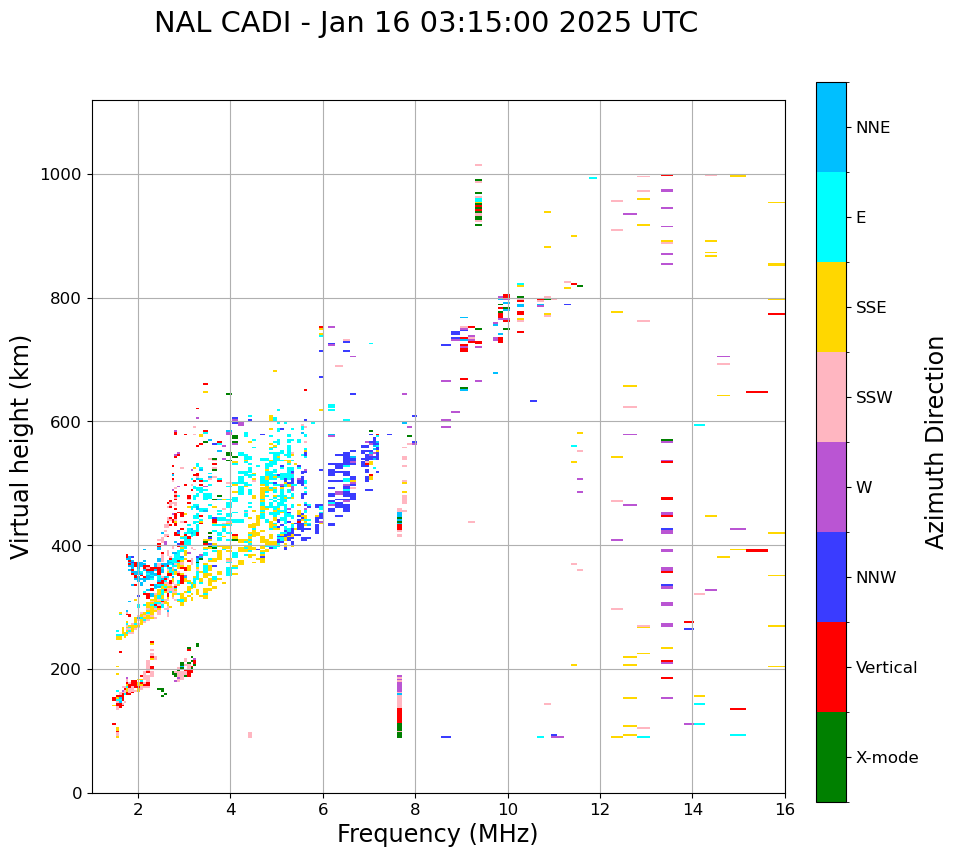 NAL CADI - Jan 16 03:15:00 2025 UTC

Virtual height (km)

1000
800
600
400
200
0

2
4
6
8
10
12
14
16

Frequency (MHz)

NNE
E
SSE
SSW
W
NNW
Vertical
X-mode

Azimuth Direction